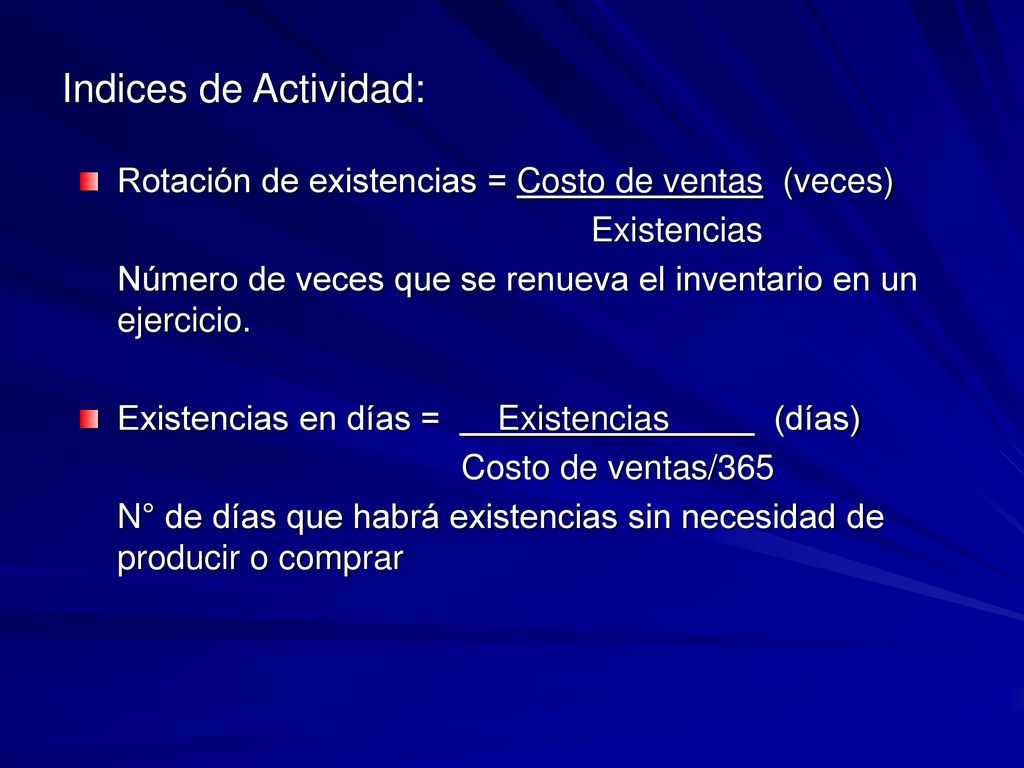 Indices de Actividad:

Rotación de existencias = Costo de ventas (veces)
Existencias
Número de veces que se renueva el inventario en un ejercicio.

Existencias en días = Existencias (días)
Costo de ventas/365
N° de días que habrá existencias sin necesidad de producir o comprar